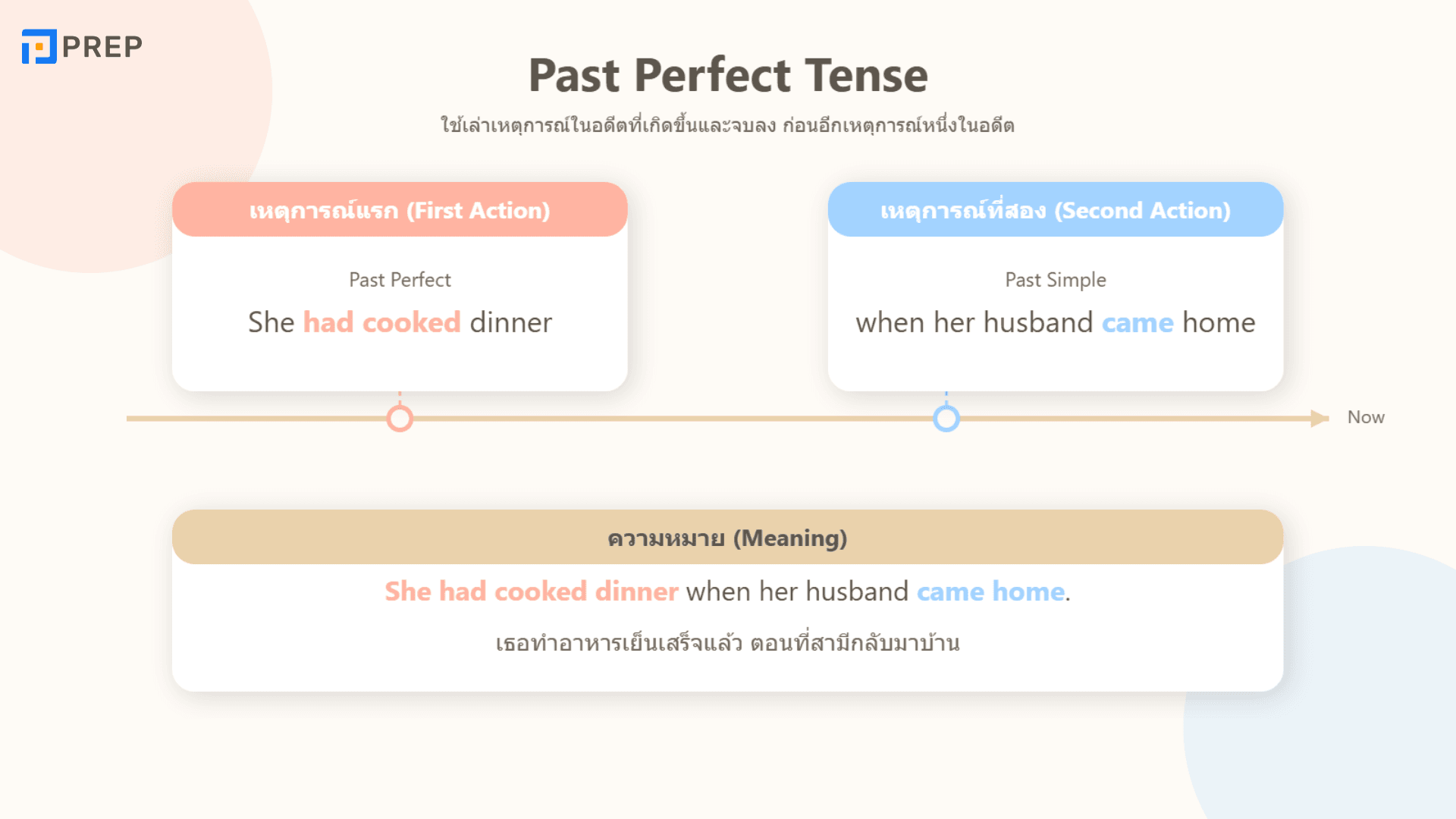 PREP

Past Perfect Tense

ใช้เล่าเหตุการณ์ในอดีตที่เกิดขึ้นและจบลง ก่อนอีกเหตุการณ์หนึ่งในอดีต

เหตุการณ์แรก (First Action)

Past Perfect

She had cooked dinner

เหตุการณ์ที่สอง (Second Action)

Past Simple

when her husband came home

Now

ความหมาย (Meaning)

She had cooked dinner when her husband came home.

เธอทำอาหารเย็นเสร็จแล้ว ตอนที่สามีกลับมาบ้าน